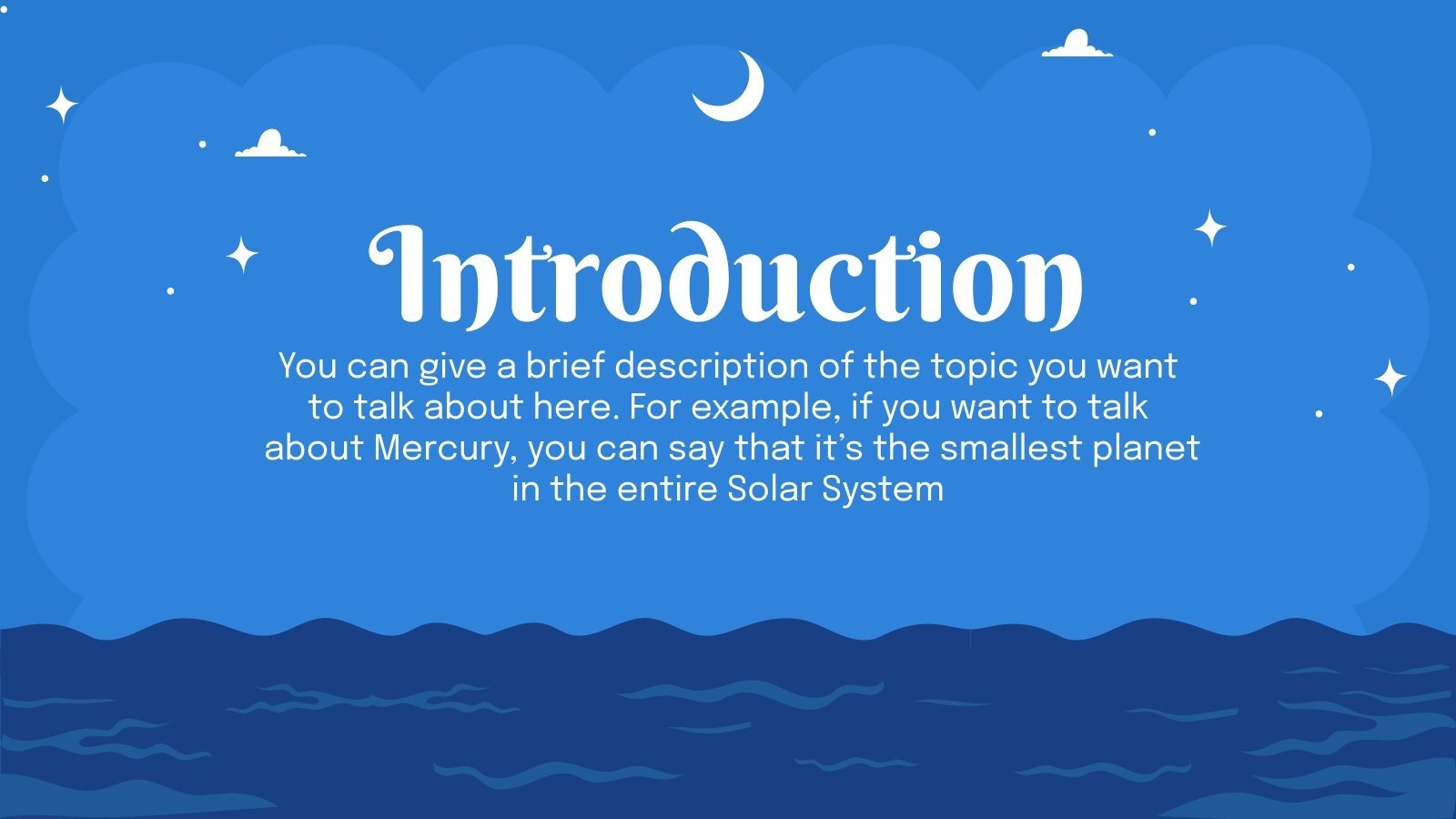 Introduction

You can give a brief description of the topic you want to talk about here. For example, if you want to talk about Mercury, you can say that it's the smallest planet in the entire Solar System